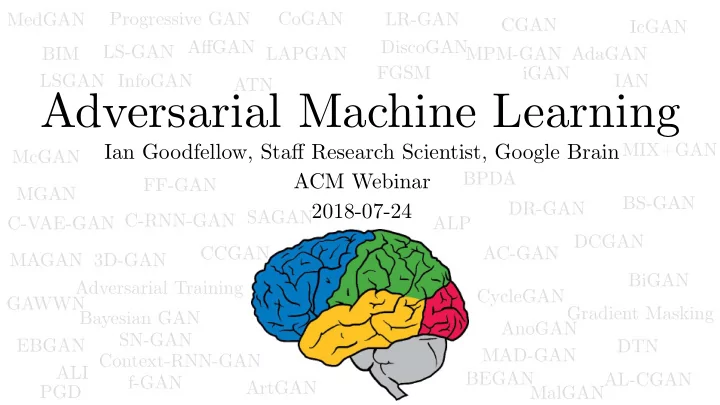 MedGAN Progressive GAN CoGAN LR-GAN CGAN IcGAN
BIM LS-GAN AffGAN LAPGAN DiscoGAN MPM-GAN AdaGAN
LSGAN InfoGAN ATN FGSM iGAN IAN

Adversarial Machine Learning

Ian Goodfellow, Staff Research Scientist, Google Brain
ACM Webinar
2018-07-24

McGAN MIX+GAN
MGAN FF-GAN BPDA
C-VAE-GAN C-RNN-GAN SAGAN ALP DR-GAN BS-GAN
MAGAN 3D-GAN CCGAN AC-GAN DCGAN
Adversarial Training BiGAN
GAWWN CycleGAN
Bayesian GAN Gradient Masking
SN-GAN AnoGAN
EBGAN DTN
Context-RNN-GAN MAD-GAN
ALI
PGD f-GAN ArtGAN BEGAN MalGAN AL-CGAN